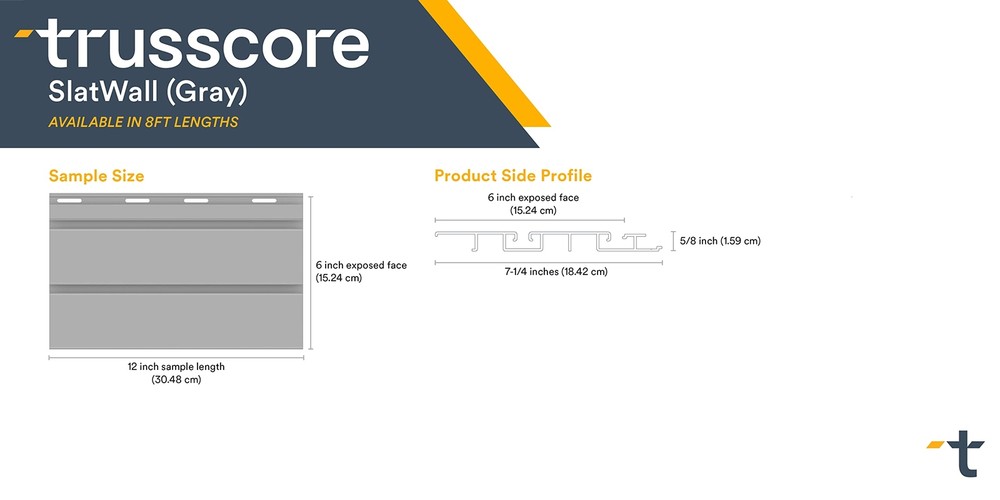 trusscore
SlatWall (Gray)
AVAILABLE IN 8FT LENGTHS

Sample Size

6 inch exposed face
(15.24 cm)

12 inch sample length
(30.48 cm)

Product Side Profile

6 inch exposed face
(15.24 cm)

5/8 inch (1.59 cm)

7-1/4 inches (18.42 cm)

t